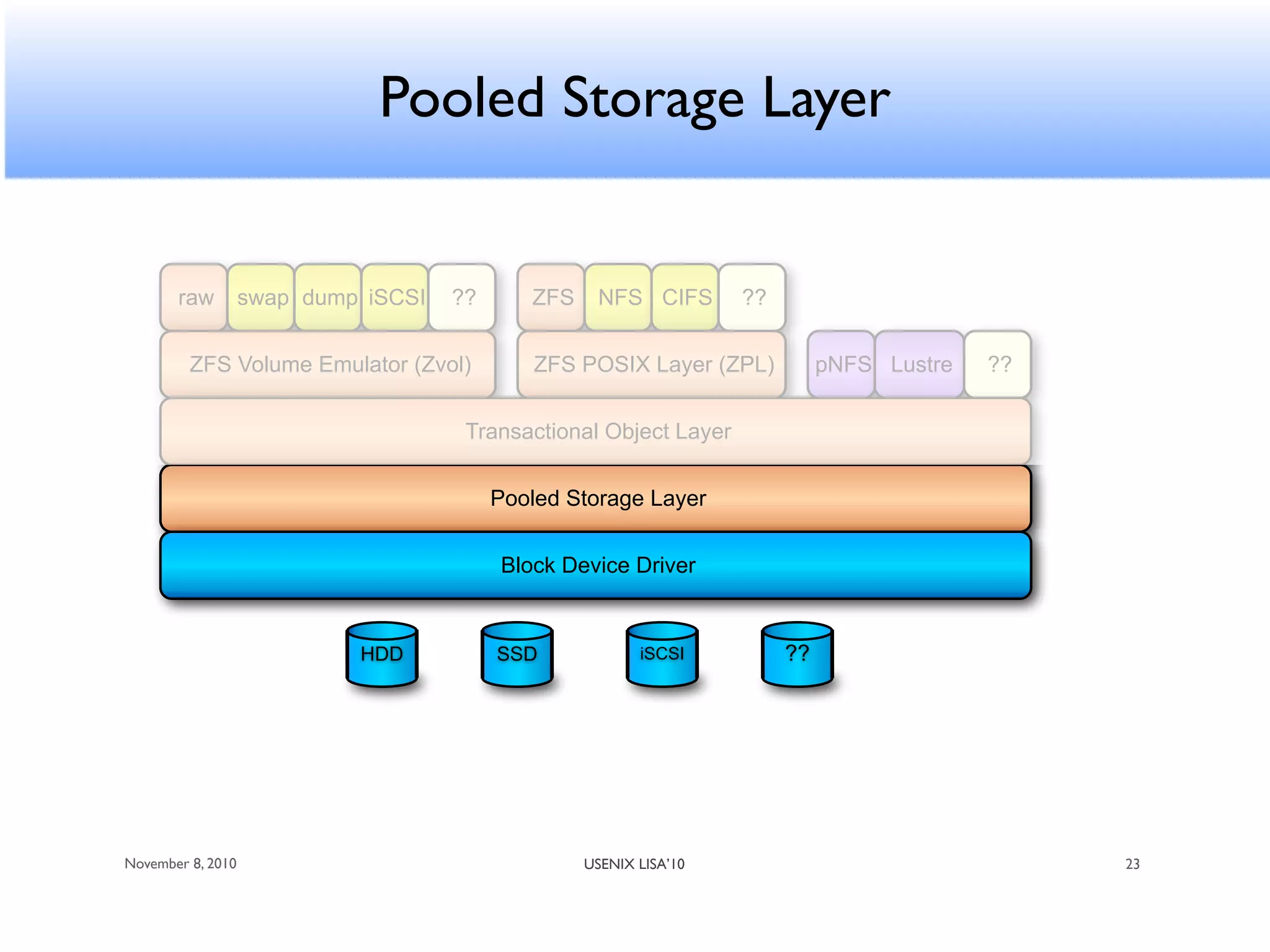 Pooled Storage Layer

raw swap dump iSCSI ??

ZFS NFS CIFS ??

ZFS Volume Emulator (Zvol)

ZFS POSIX Layer (ZPL)

pNFS Lustre ??

Transactional Object Layer

Pooled Storage Layer

Block Device Driver

HDD SSD iSCSI ??

November 8, 2010

USENIX LISA'10

23